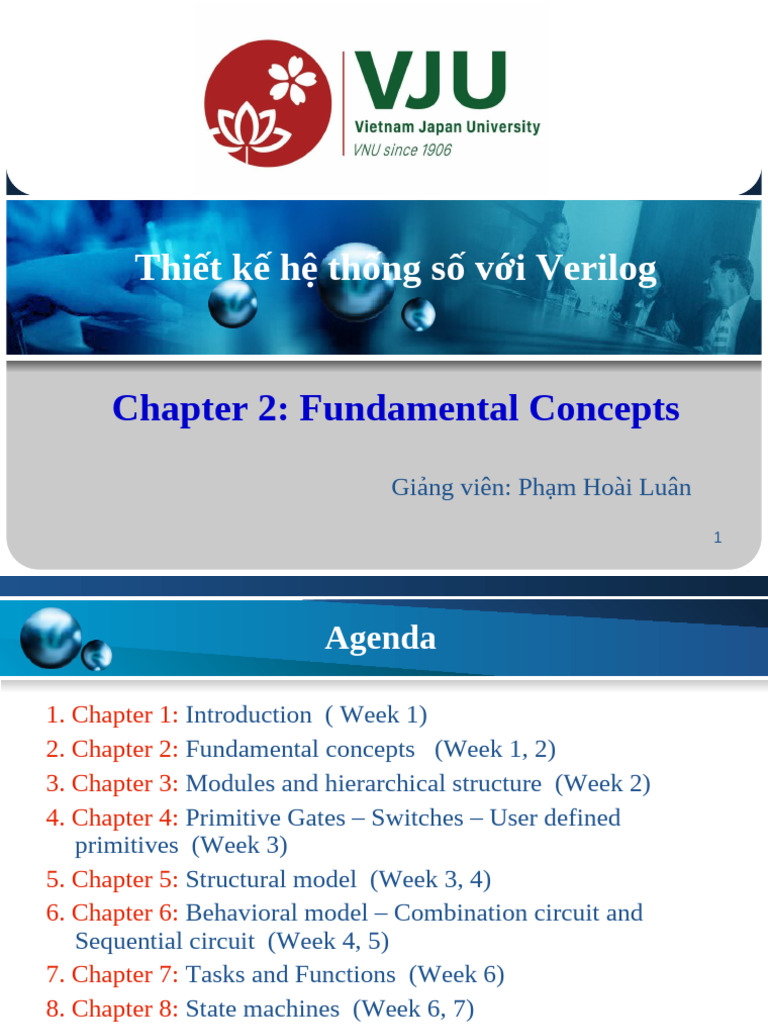 VJU
Vietnam Japan University
VNU since 1906

Thiết kế hệ thống số với Verilog

Chapter 2: Fundamental Concepts

Giảng viên: Phạm Hoài Luân

1

Agenda

1. Chapter 1: Introduction ( Week 1)
2. Chapter 2: Fundamental concepts (Week 1, 2)
3. Chapter 3: Modules and hierarchical structure (Week 2)
4. Chapter 4: Primitive Gates – Switches – User defined primitives (Week 3)
5. Chapter 5: Structural model (Week 3, 4)
6. Chapter 6: Behavioral model – Combination circuit and Sequential circuit (Week 4, 5)
7. Chapter 7: Tasks and Functions (Week 6)
8. Chapter 8: State machines (Week 6, 7)